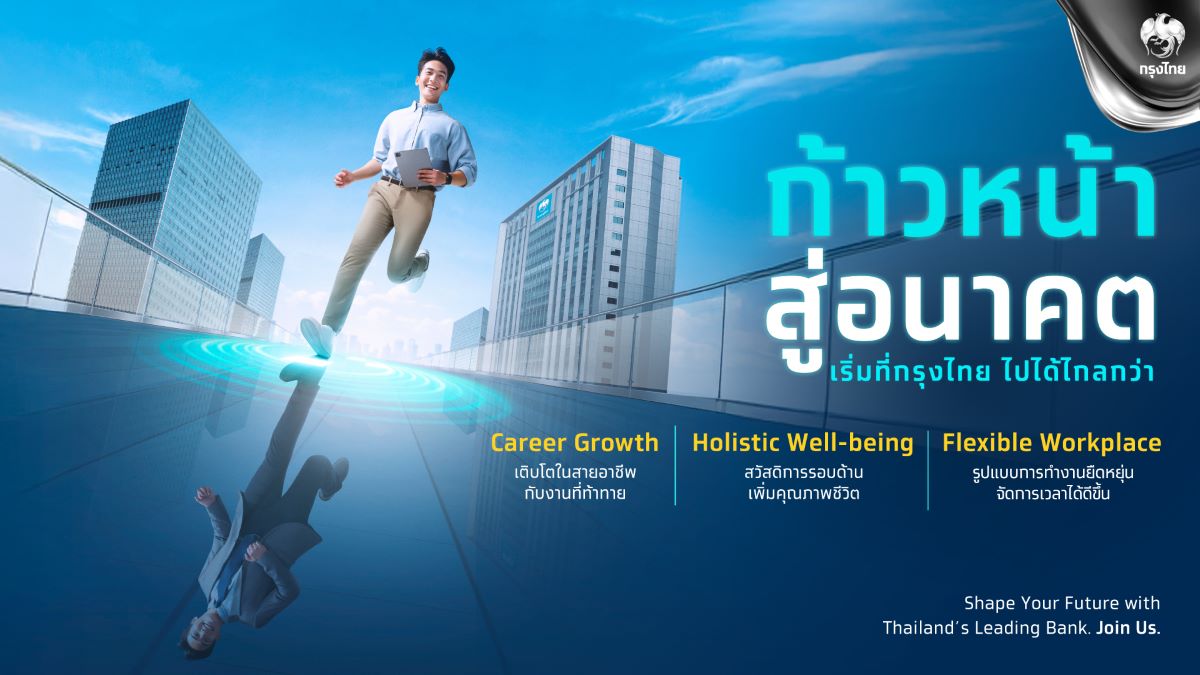 กรุงไทย

ก้าวหน้า
สู่อนาคต
เริ่มที่กรุงไทย ไปได้ไกลกว่า

Career Growth
เติบโตในสายอาชีพ
กับงานที่ท้าทาย

Holistic Well-being
สวัสดิการรอบด้าน
เพิ่มคุณภาพชีวิต

Flexible Workplace
รูปแบบการทำงานยืดหยุ่น
จัดการเวลาได้ดีขึ้น

Shape Your Future with
Thailand's Leading Bank. Join Us.